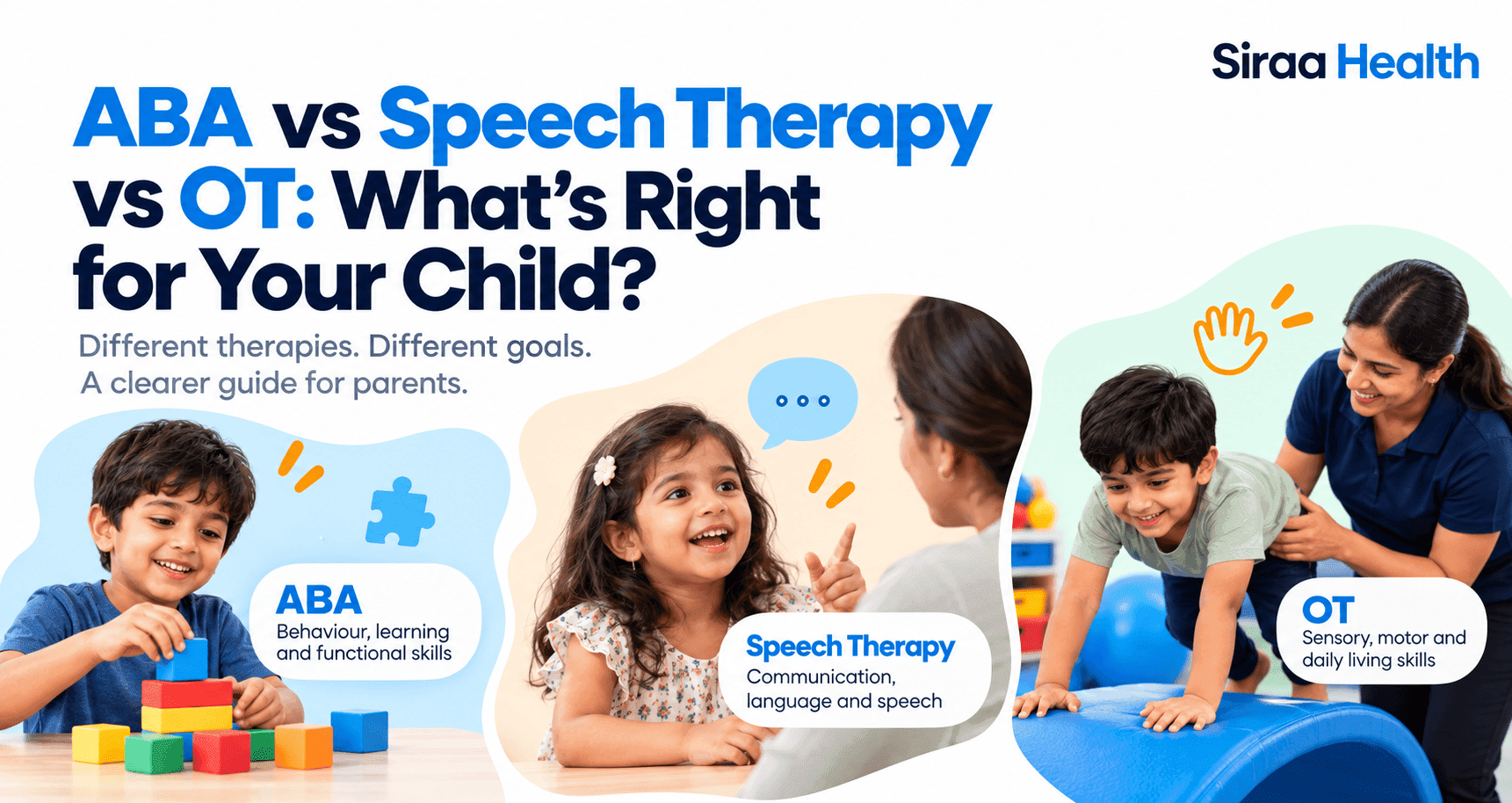 Siraa Health

ABA vs Speech Therapy vs OT: What's Right for Your Child?

Different therapies. Different goals. A clearer guide for parents.

ABA
Behaviour, learning and functional skills

Speech Therapy
Communication, language and speech

OT
Sensory, motor and daily living skills